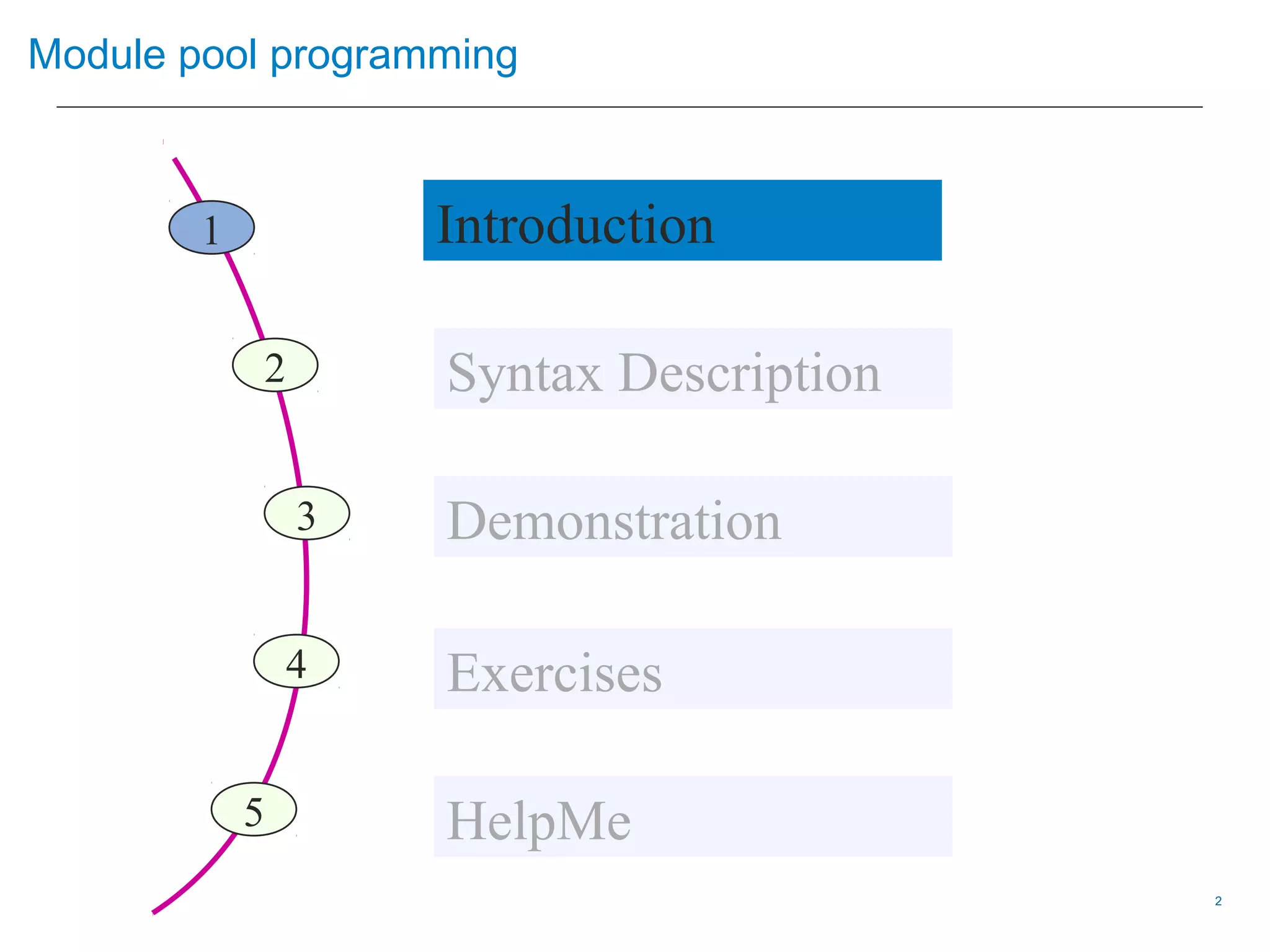 Module pool programming

1
Introduction

2
Syntax Description

3
Demonstration

4
Exercises

5
HelpMe

2